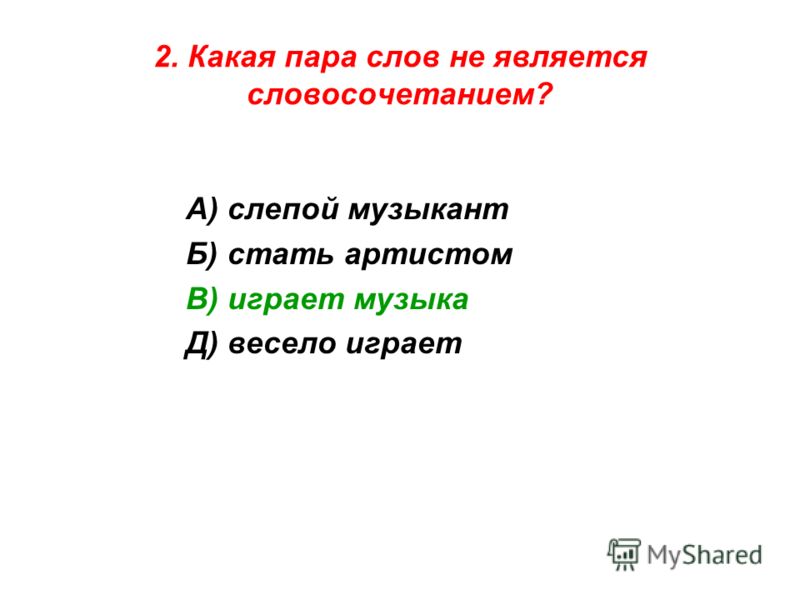 2. Какая пара слов не является словосочетанием?

А) слепой музыкант

Б) стать артистом

В) играет музыка

Д) весело играет

MyShared